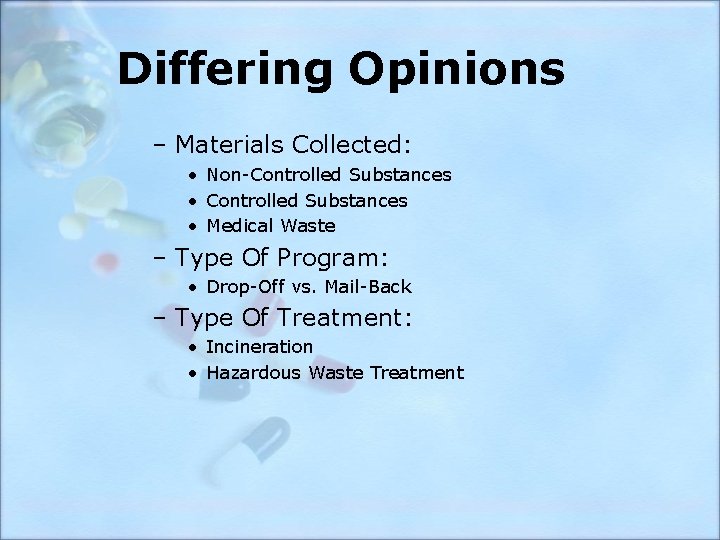 Differing Opinions

– Materials Collected:
• Non-Controlled Substances
• Controlled Substances
• Medical Waste
– Type Of Program:
• Drop-Off vs. Mail-Back
– Type Of Treatment:
• Incineration
• Hazardous Waste Treatment